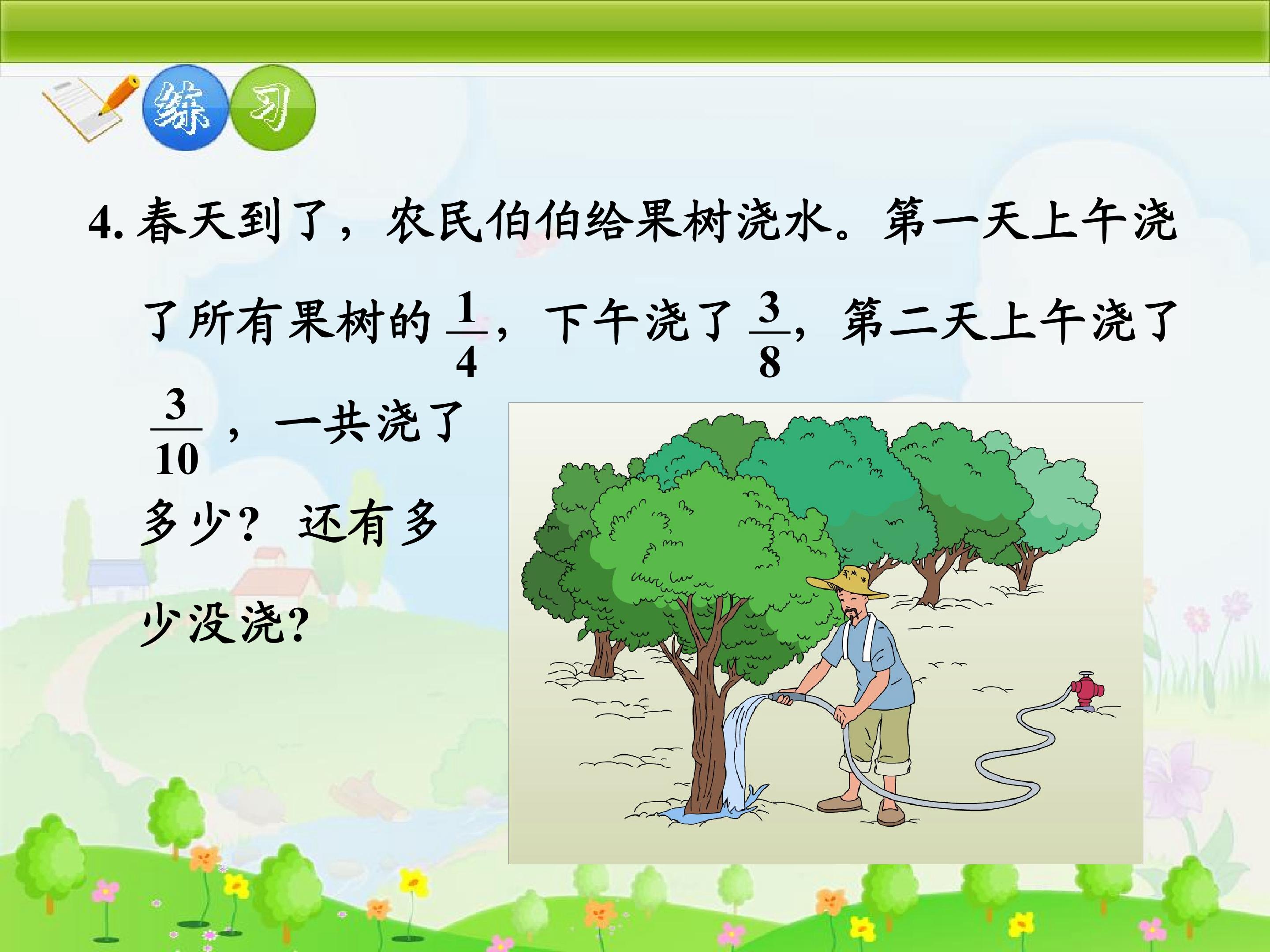 练习

4.春天到了，农民伯伯给果树浇水。第一天上午浇了所有果树的$\frac{1}{4}$，下午浇了$\frac{3}{8}$，第二天上午浇了$\frac{3}{10}$，一共浇了多少？还有多少没浇？